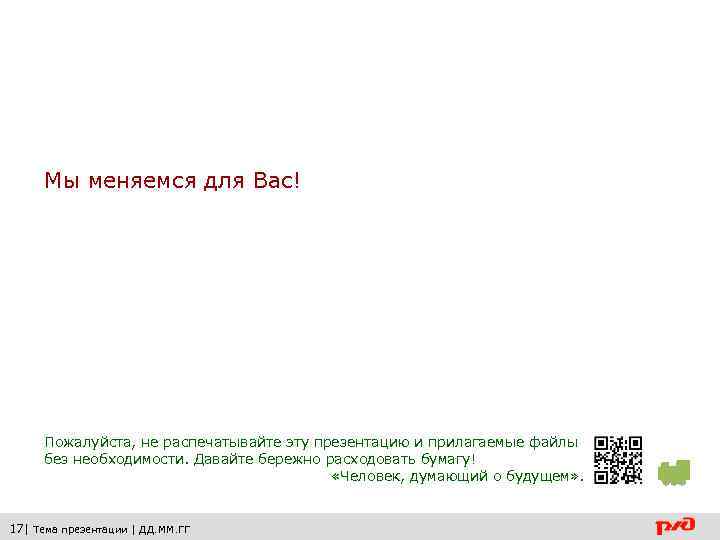 Мы меняемся для Вас!

Пожалуйста, не распечатывайте эту презентацию и прилагаемые файлы без необходимости. Давайте бережно расходовать бумагу!
«Человек, думающий о будущем».

17| Тема презентации | ДД.ММ.ГГ

РЖД